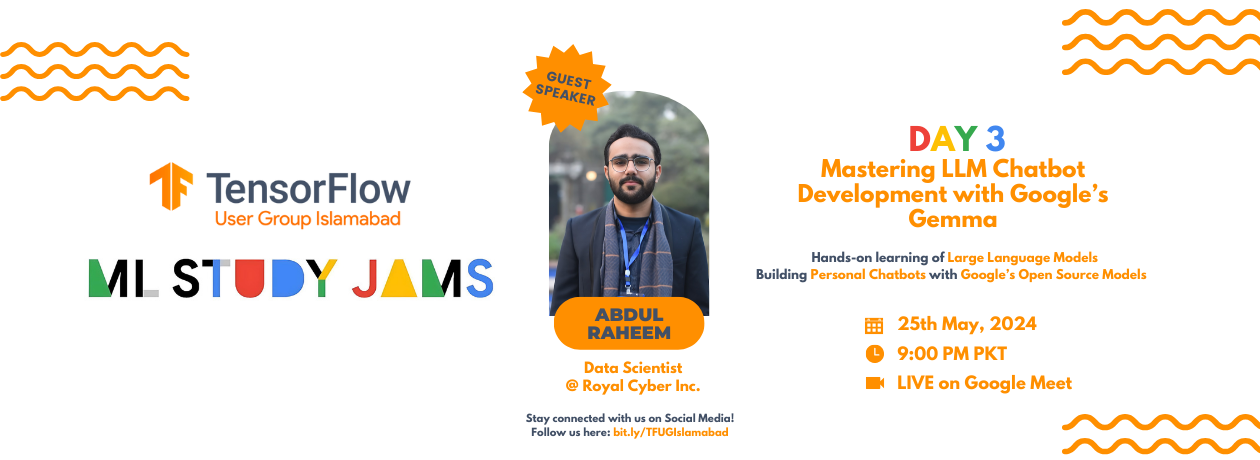 TensorFlow
User Group Islamabad

ML STUDY JAMS

GUEST SPEAKER

ABDUL RAHEEM

Data Scientist
@ Royal Cyber Inc.

Stay connected with us on Social Media!
Follow us here: bit.ly/TFUGIslamabad

DAY 3
Mastering LLM Chatbot Development with Google's Gemma

Hands-on learning of Large Language Models
Building Personal Chatbots with Google's Open Source Models

25th May, 2024
9:00 PM PKT
LIVE on Google Meet